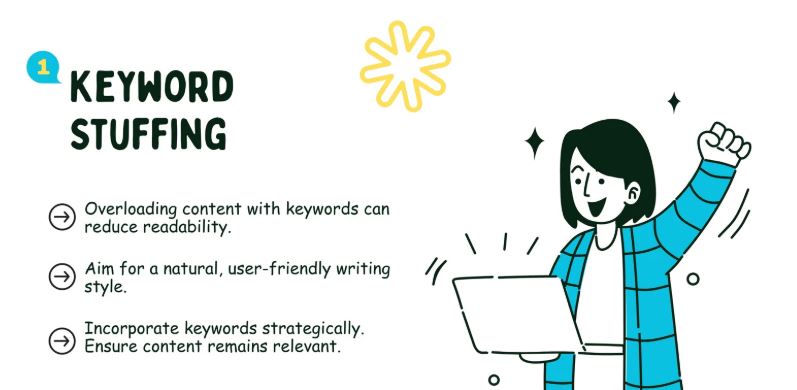 1

KEYWORD STUFFING

Overloading content with keywords can reduce readability.

Aim for a natural, user-friendly writing style.

Incorporate keywords strategically. Ensure content remains relevant.